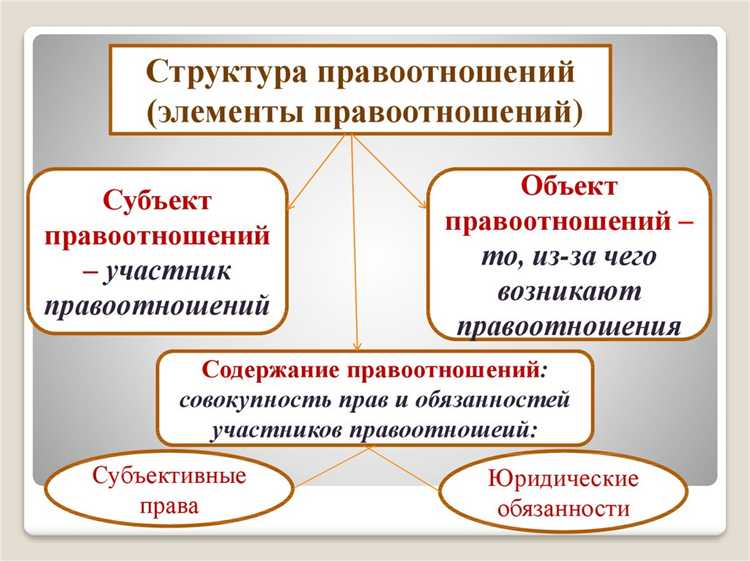 Структура правоотношений (элементы правоотношений)

Субъект правоотношений – участник правоотношений

Объект правоотношений – то, из-за чего возникают правоотношения

Содержание правоотношений: совокупность прав и обязанностей участников правоотношеий:

Субъективные права

Юридические обязанности